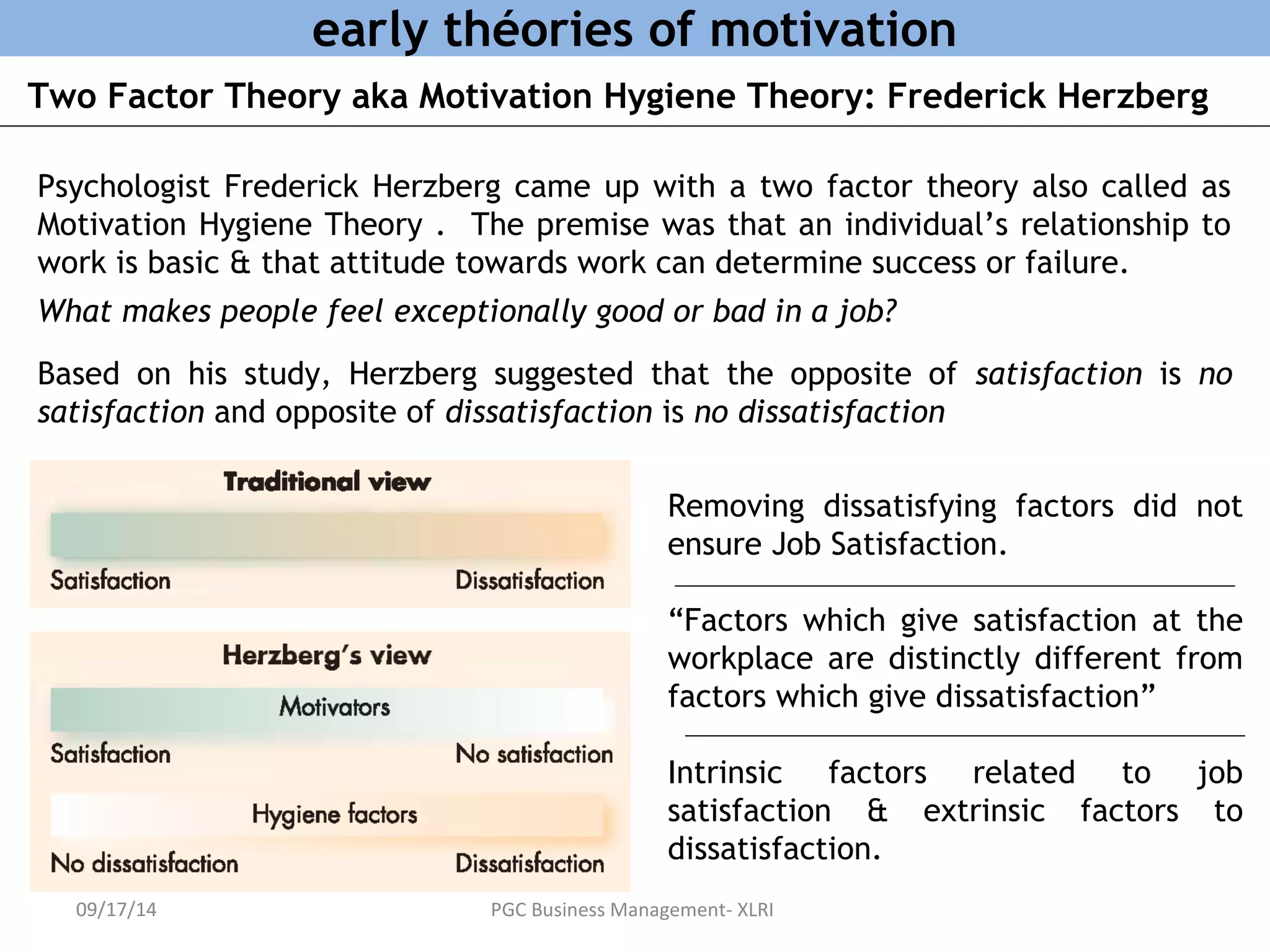 early théories of motivation

Two Factor Theory aka Motivation Hygiene Theory: Frederick Herzberg

Psychologist Frederick Herzberg came up with a two factor theory also called as Motivation Hygiene Theory . The premise was that an individual's relationship to work is basic & that attitude towards work can determine success or failure.

What makes people feel exceptionally good or bad in a job?

Based on his study, Herzberg suggested that the opposite of satisfaction is no satisfaction and opposite of dissatisfaction is no dissatisfaction

Traditional view

Satisfaction

Dissatisfaction

Herzberg's view

Motivators

Satisfaction

No satisfaction

Hygiene factors

No dissatisfaction

Dissatisfaction

Removing dissatisfying factors did not ensure Job Satisfaction.

"Factors which give satisfaction at the workplace are distinctly different from factors which give dissatisfaction"

Intrinsic factors related to job satisfaction & extrinsic factors to dissatisfaction.

09/17/14

PGC Business Management- XLRI